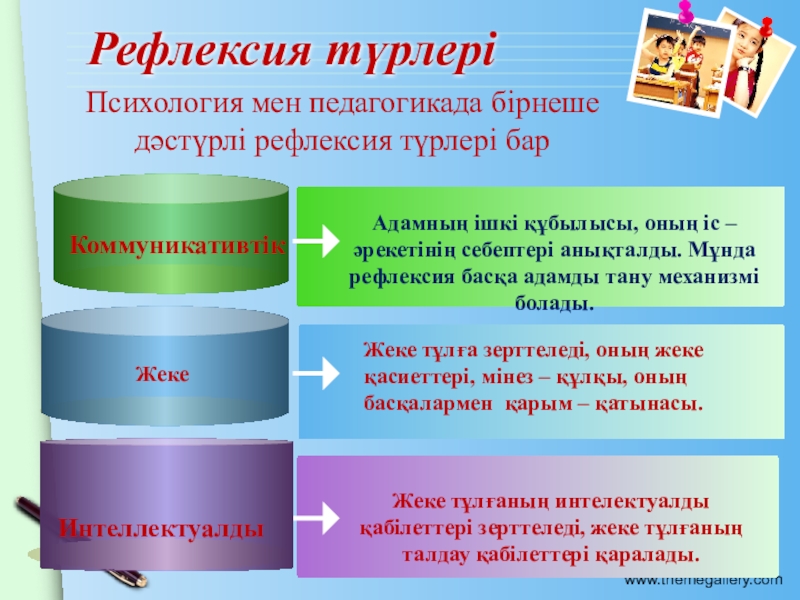 Рефлексия түрлері

Психология мен педагогикада бірнеше дәстүрлі рефлексия түрлері бар

Коммуникативтік

Адамның ішкі құбылысы, оның іс – әрекетінің себептері анықталды. Мұнда рефлексия басқа адамды тану механизмі болады.

Жеке

Жеке тұлға зерттеледі, оның жеке қасиеттері, мінез – құлқы, оның басқалармен қарым – қатынасы.

Интеллектуалды

Жеке тұлғаның интелектуалды қабілеттері зерттеледі, жеке тұлғаның талдау қабілеттері қаралады.

www.themegallery.com